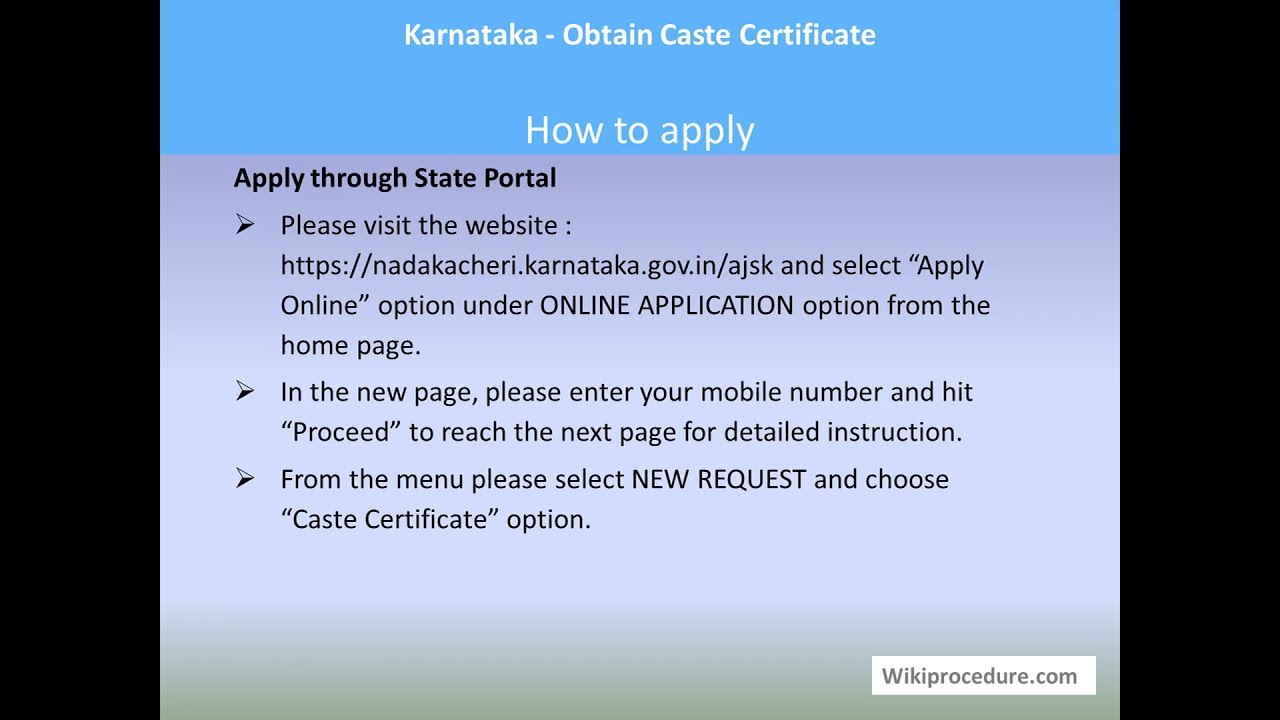 Karnataka - Obtain Caste Certificate

How to apply

Apply through State Portal

➢ Please visit the website : https://nadakacheri.karnataka.gov.in/ajsk and select “Apply Online” option under ONLINE APPLICATION option from the home page.

➢ In the new page, please enter your mobile number and hit “Proceed” to reach the next page for detailed instruction.

➢ From the menu please select NEW REQUEST and choose “Caste Certificate” option.

Wikiprocedure.com